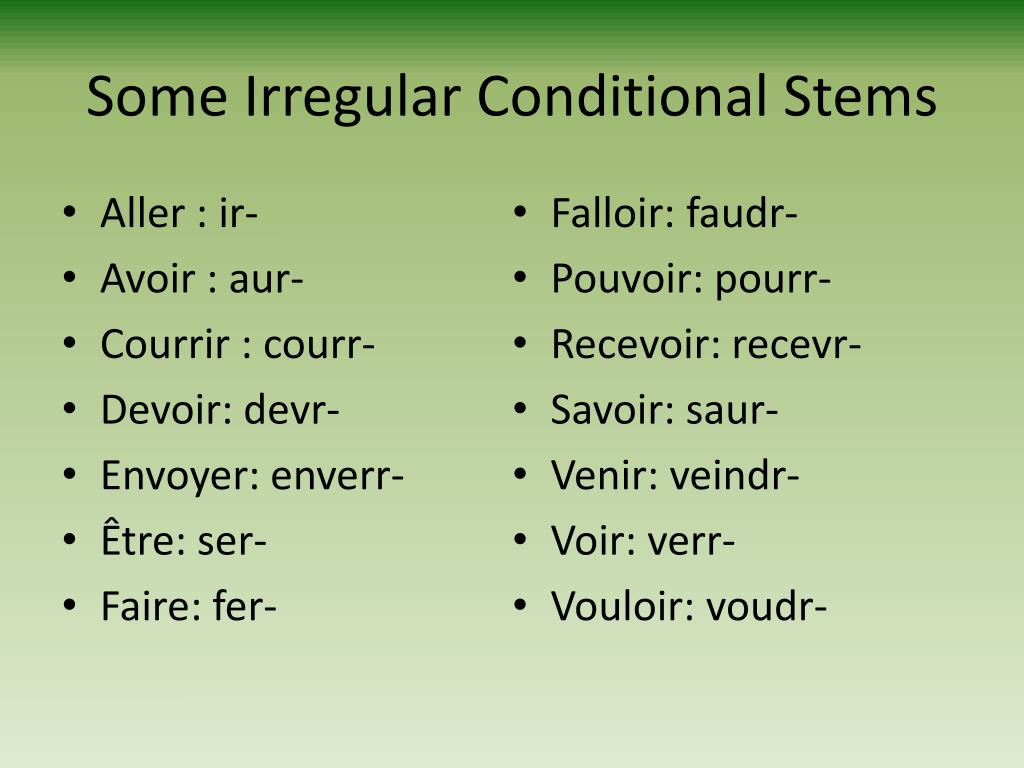 Some Irregular Conditional Stems

• Aller : ir-
• Avoir : aur-
• Courrir : courr-
• Devoir: devr-
• Envoyer: enverr-
• Être: ser-
• Faire: fer-

• Falloir: faudr-
• Pouvoir: pourr-
• Recevoir: recevr-
• Savoir: saur-
• Venir: veindr-
• Voir: verr-
• Vouloir: voudr-